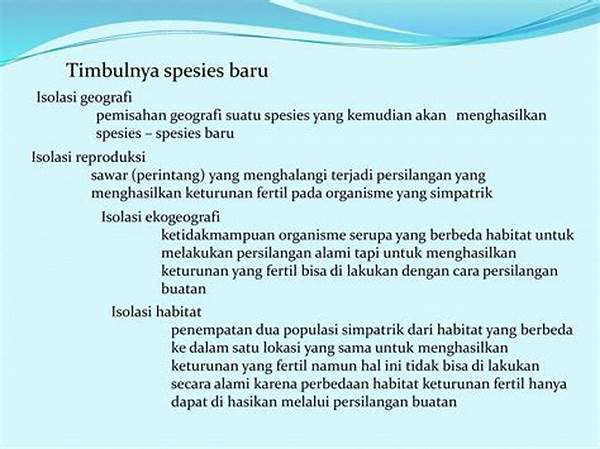 Timbulnya spesies baru

Isolasi geografi

pemisahan geografi suatu spesies yang kemudian akan menghasilkan spesies – spesies baru

Isolasi reproduksi

sawar (perintang) yang menghalangi terjadi persilangan yang menghasilkan keturunan fertil pada organisme yang simpatrik

Isolasi ekogeografi

ketidakmampuan organisme serupa yang berbeda habitat untuk melakukan persilangan alami tapi untuk menghasilkan keturunan yang fertil bisa di lakukan dengan cara persilangan buatan

Isolasi habitat

penempatan dua populasi simpatrik dari habitat yang berbeda ke dalam satu lokasi yang sama untuk menghasilkan keturunan yang fertil namun hal ini tidak bisa di lakukan secara alami karena perbedaan habitat keturunan fertil hanya dapat di hasikan melalui persilangan buatan